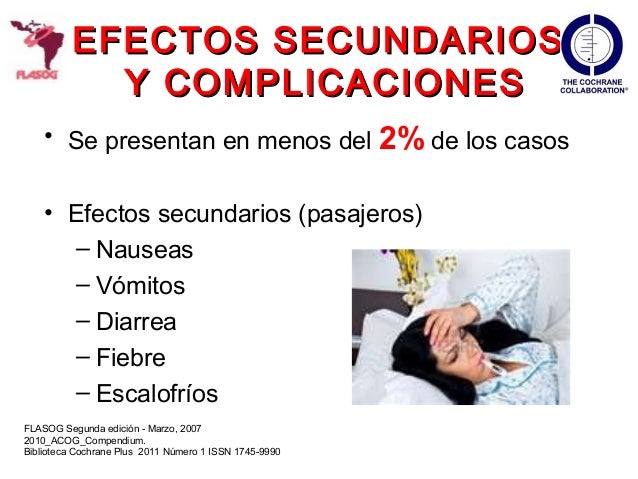 FLASOG

EFECTOS SECUNDARIOS Y COMPLICACIONES

THE COCHRANE COLLABORATION®

• Se presentan en menos del 2% de los casos

• Efectos secundarios (pasajeros)
– Nauseas
– Vómitos
– Diarrea
– Fiebre
– Escalofríos

FLASOG Segunda edición - Marzo, 2007
2010_ACOG_Compendium.
Biblioteca Cochrane Plus 2011 Número 1 ISSN 1745-9990